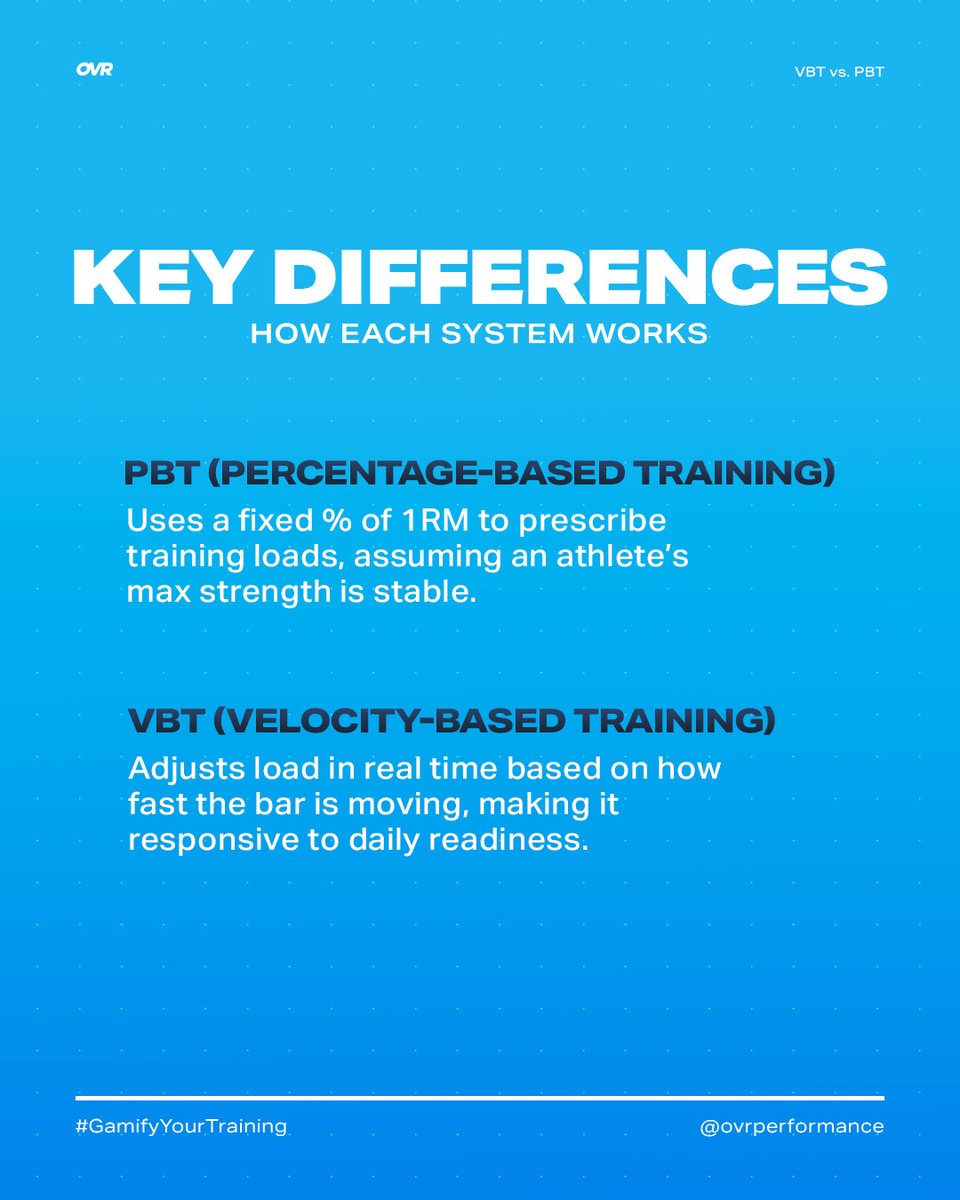 OVR

VBT vs. PBT

KEY DIFFERENCES
HOW EACH SYSTEM WORKS

PBT (PERCENTAGE-BASED TRAINING)
Uses a fixed % of 1RM to prescribe training loads, assuming an athlete's max strength is stable.

VBT (VELOCITY-BASED TRAINING)
Adjusts load in real time based on how fast the bar is moving, making it responsive to daily readiness.

#GamifyYourTraining

@ovrperformance